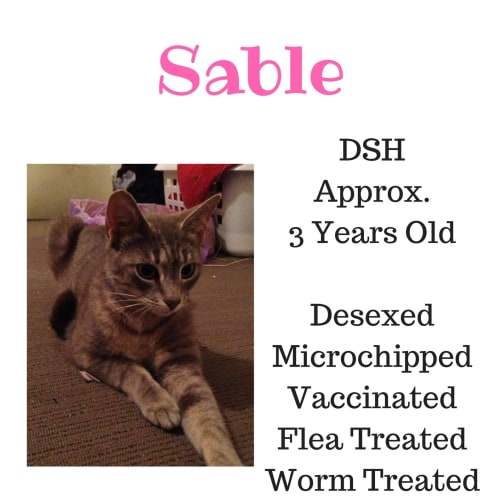 Sable

DSH
Approx.
3 Years Old

Desexed
Microchipped
Vaccinated
Flea Treated
Worm Treated